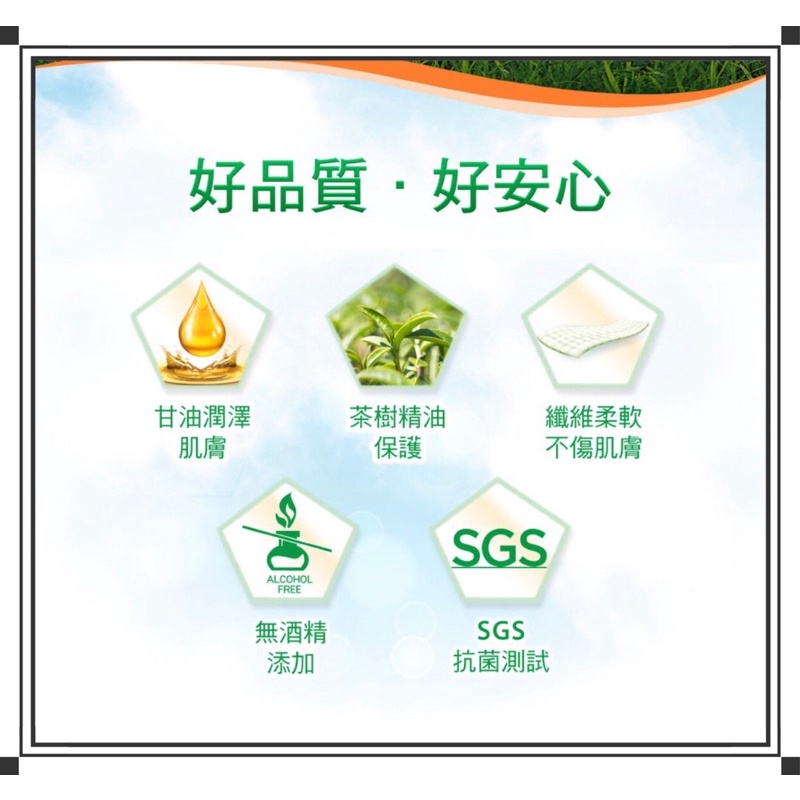 好品質 · 好安心

甘油潤澤
肌膚

茶樹精油
保護

纖維柔軟
不傷肌膚

ALCOHOL
FREE

無酒精
添加

SGS

SGS
抗菌測試